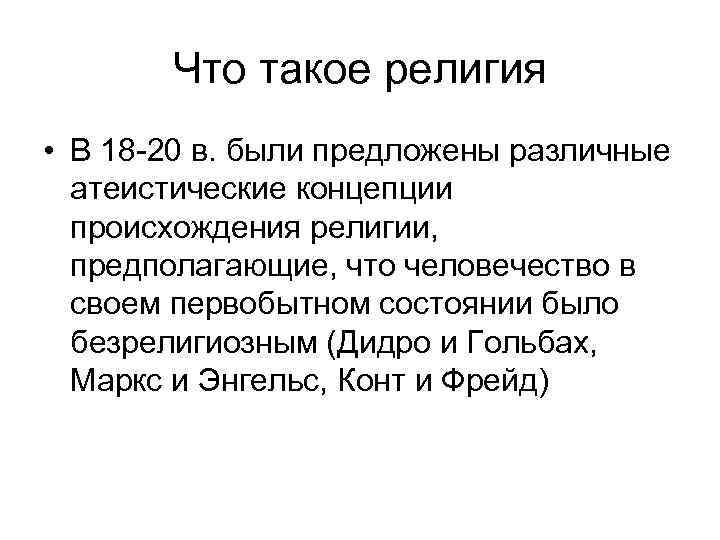 Что такое религия

• В 18-20 в. были предложены различные атеистические концепции происхождения религии, предполагающие, что человечество в своем первобытном состоянии было безрелигиозным (Дидро и Гольбах, Маркс и Энгельс, Конт и Фрейд)